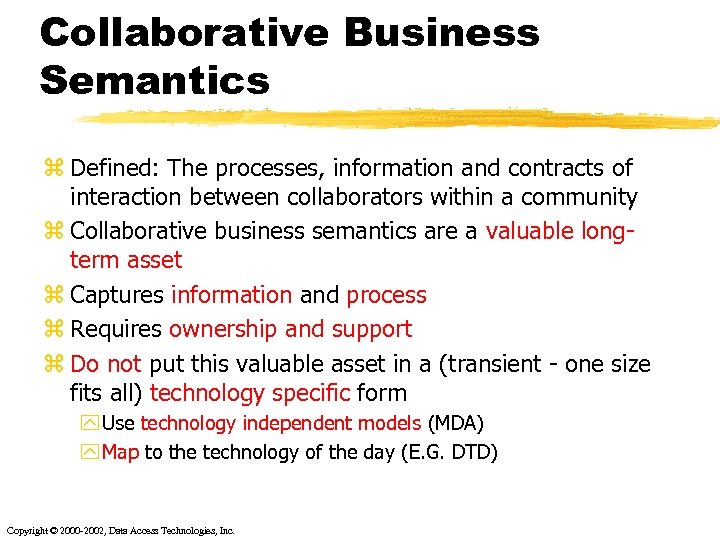 Collaborative Business Semantics

⌘ Defined: The processes, information and contracts of interaction between collaborators within a community

⌘ Collaborative business semantics are a valuable long-term asset

⌘ Captures information and process

⌘ Requires ownership and support

⌘ Do not put this valuable asset in a (transient - one size fits all) technology specific form

Use technology independent models (MDA)

Map to the technology of the day (E.G. DTD)

Copyright © 2000-2002, Data Access Technologies, Inc.